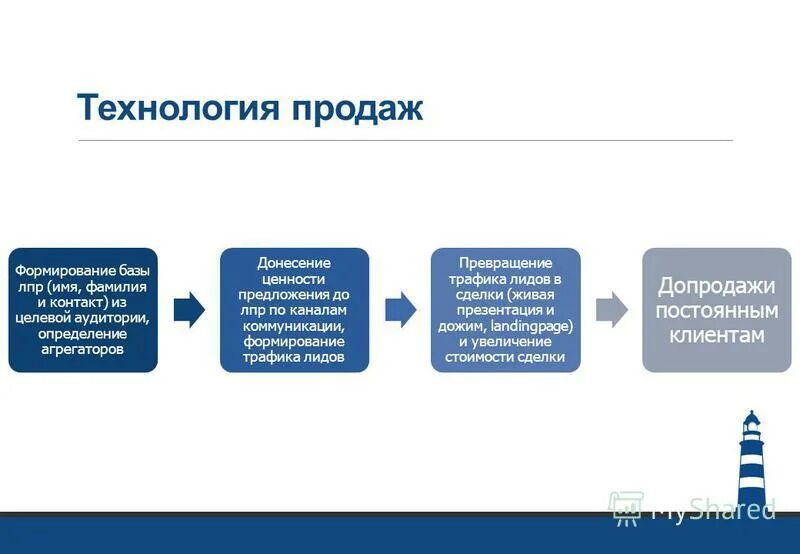 Технология продаж

Формирование базы лпр (имя, фамилия и контакт) из целевой аудитории, определение агрегаторов

Донесение ценности предложения до лпр по каналам коммуникации, формирование трафика лидов

Превращение трафика лидов в сделки (живая презентация и дожим, landingpage) и увеличение стоимости сделки

Допродажи постоянным клиентам

MyShared